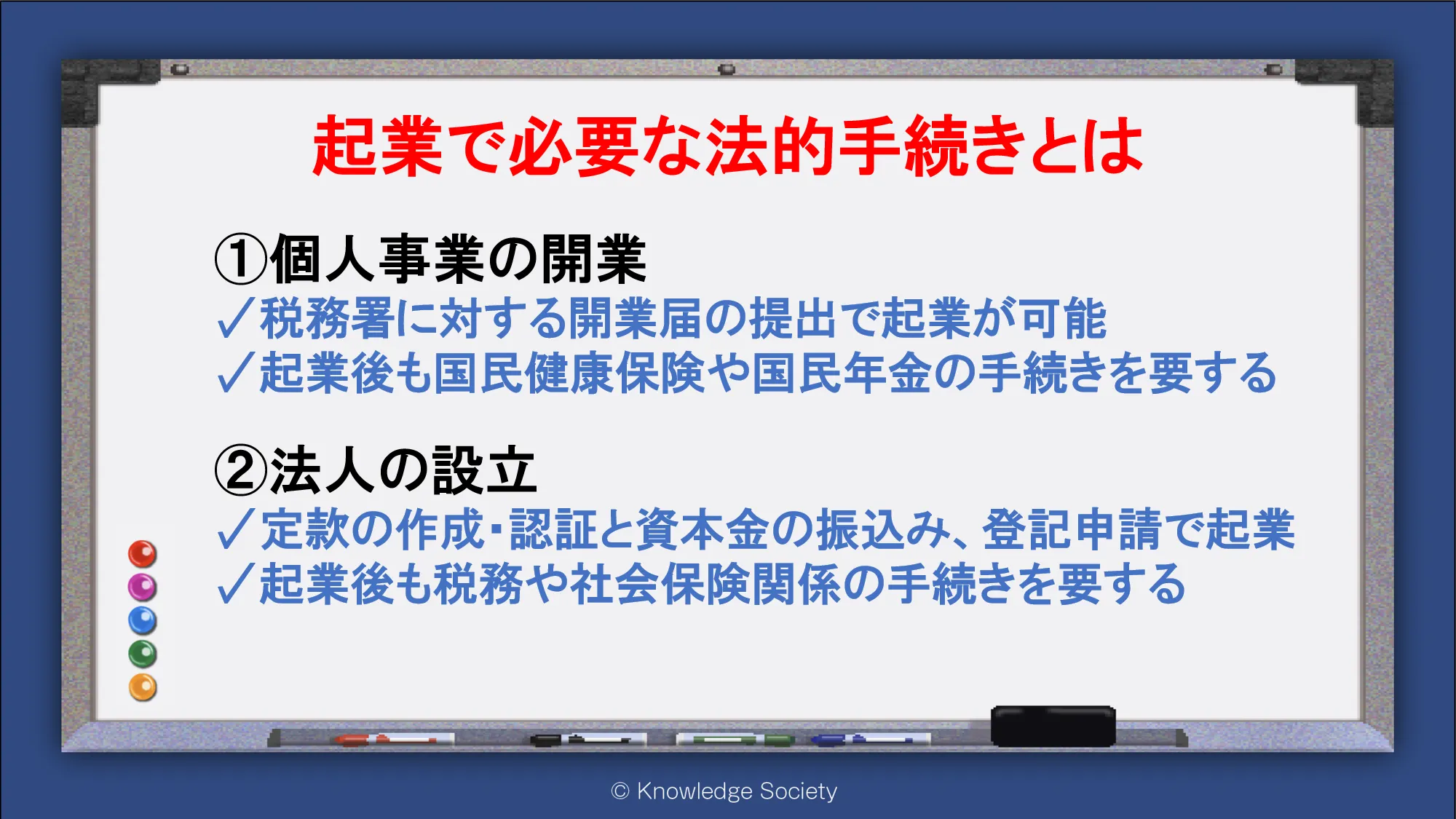 起業で必要な法的手続きとは

①個人事業の開業
✓税務署に対する開業届の提出で起業が可能
✓起業後も国民健康保険や国民年金の手続きを要する

②法人の設立
✓定款の作成・認証と資本金の振込み、登記申請で起業
✓起業後も税務や社会保険関係の手続きを要する

© Knowledge Society